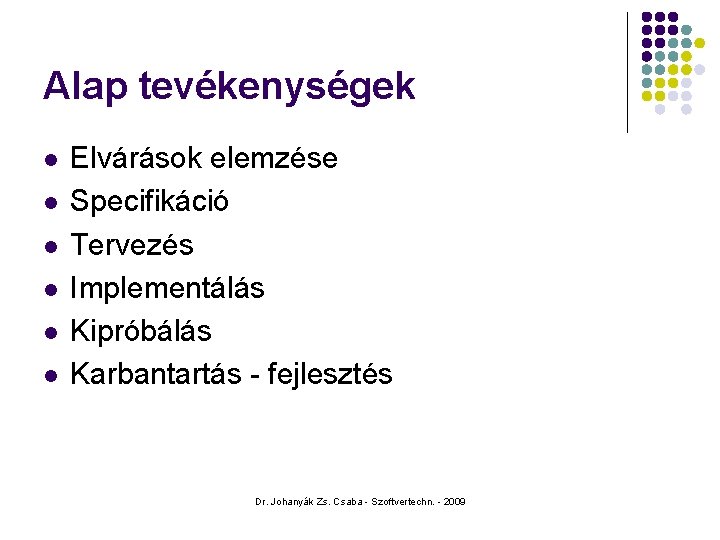 Alap tevékenységek

- Elvárások elemzése
- Specifikáció
- Tervezés
- Implementálás
- Kipróbálás
- Karbantartás - fejlesztés

Dr. Johanyák Zs. Csaba - Szoftvertechn. - 2009